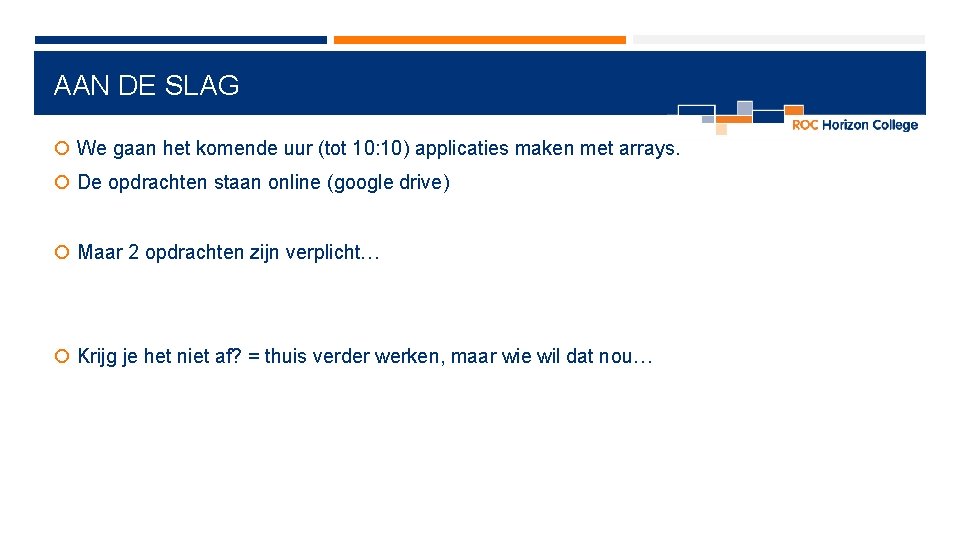 AAN DE SLAG

ROC Horizon College

We gaan het komende uur (tot 10:10) applicaties maken met arrays.

De opdrachten staan online (google drive)

Maar 2 opdrachten zijn verplicht…

Krijg je het niet af? = thuis verder werken, maar wie wil dat nou…